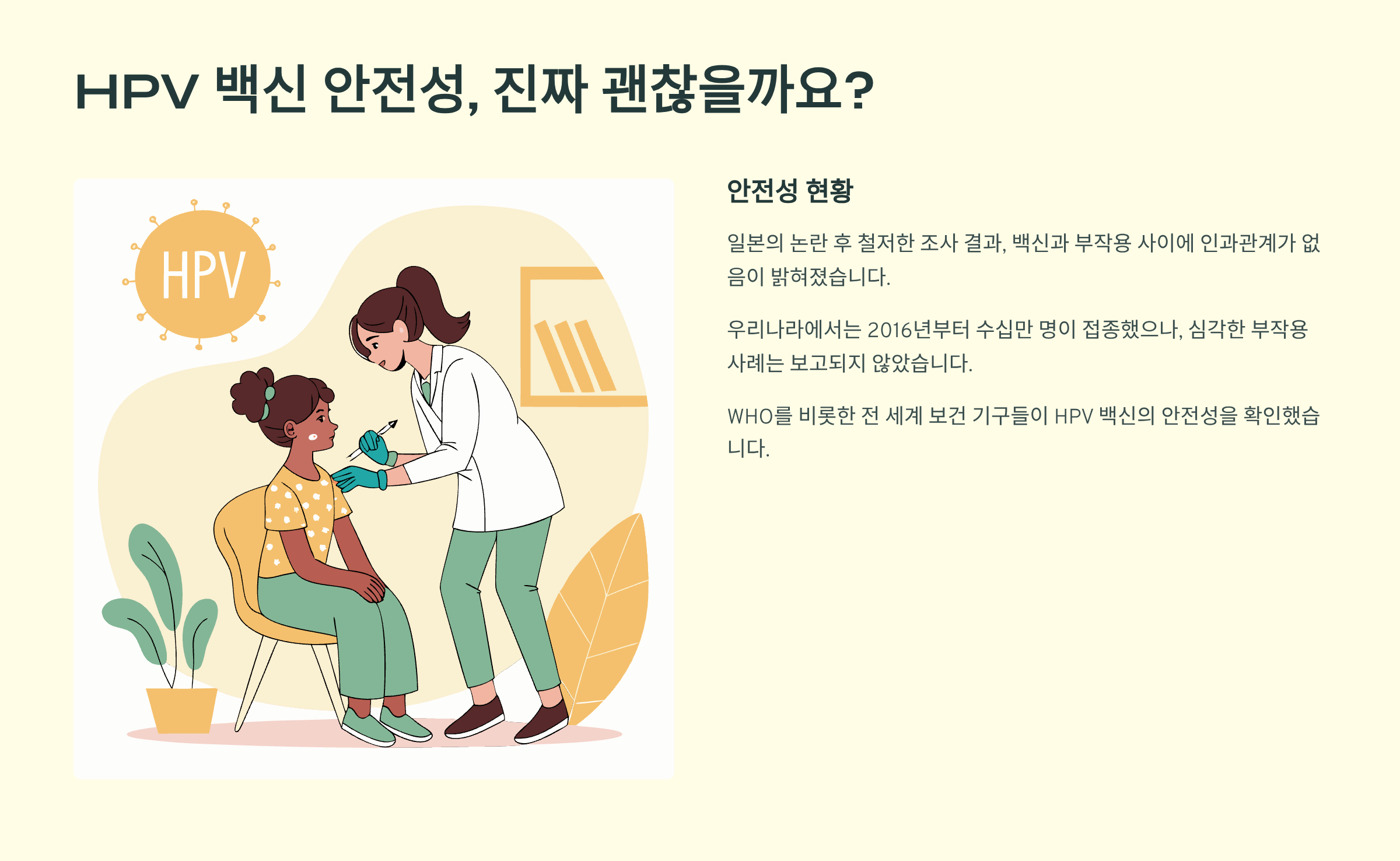 HPV 백신 안전성, 진짜 괜찮을까요?

HPV

안전성 현황

일본의 논란 후 철저한 조사 결과, 백신과 부작용 사이에 인과관계가 없음이 밝혀졌습니다.

우리나라에서는 2016년부터 수십만 명이 접종했으나, 심각한 부작용 사례는 보고되지 않았습니다.

WHO를 비롯한 전 세계 보건 기구들이 HPV 백신의 안전성을 확인했습니다.